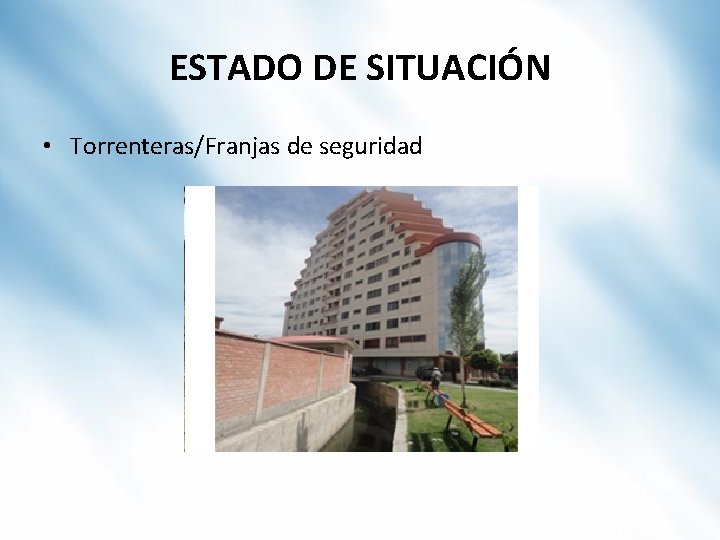 ESTADO DE SITUACIÓN

• Torrenteras/Franjas de seguridad